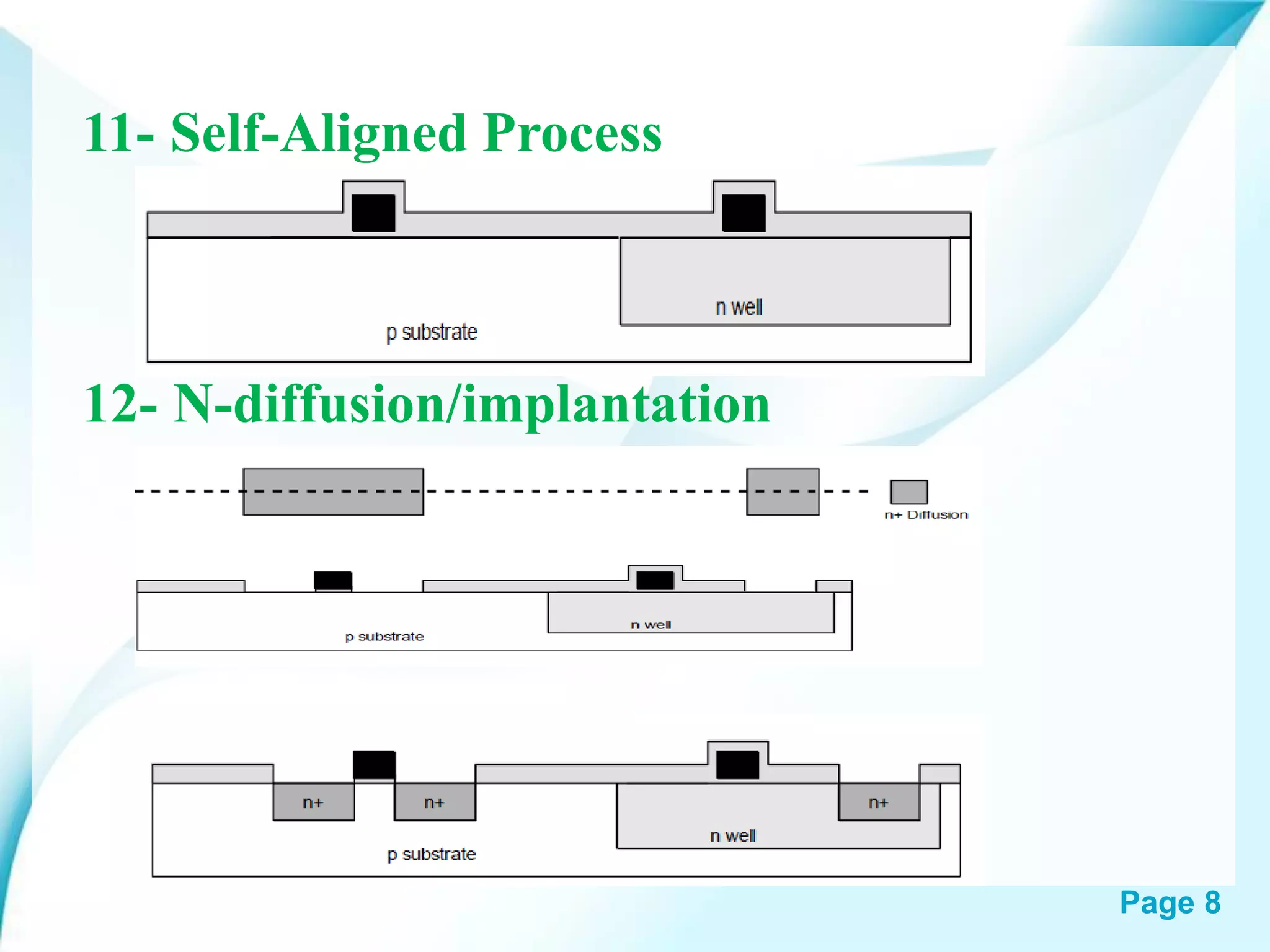 11- Self-Aligned Process

n well

p substrate

12- N-diffusion/implantation

n+ Diffusion

n well

p substrate

n+

n+

n+

n well

p substrate

Page 8